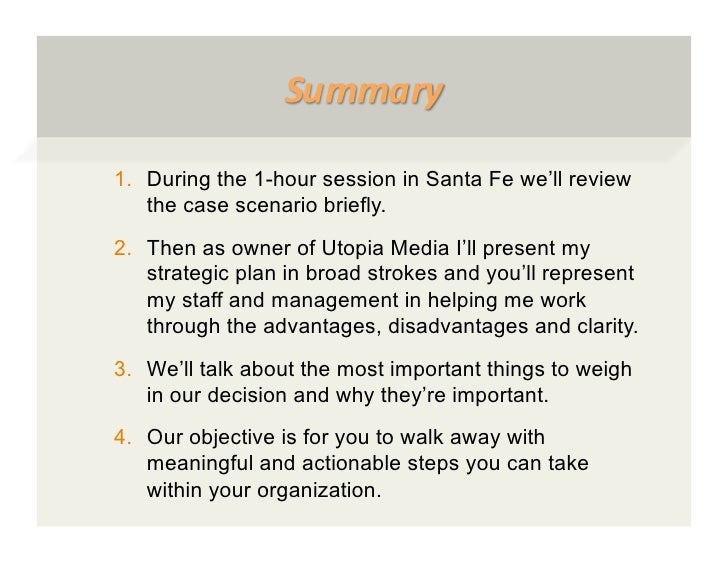 Summary

1. During the 1-hour session in Santa Fe we'll review the case scenario briefly.

2. Then as owner of Utopia Media I'll present my strategic plan in broad strokes and you'll represent my staff and management in helping me work through the advantages, disadvantages and clarity.

3. We'll talk about the most important things to weigh in our decision and why they're important.

4. Our objective is for you to walk away with meaningful and actionable steps you can take within your organization.